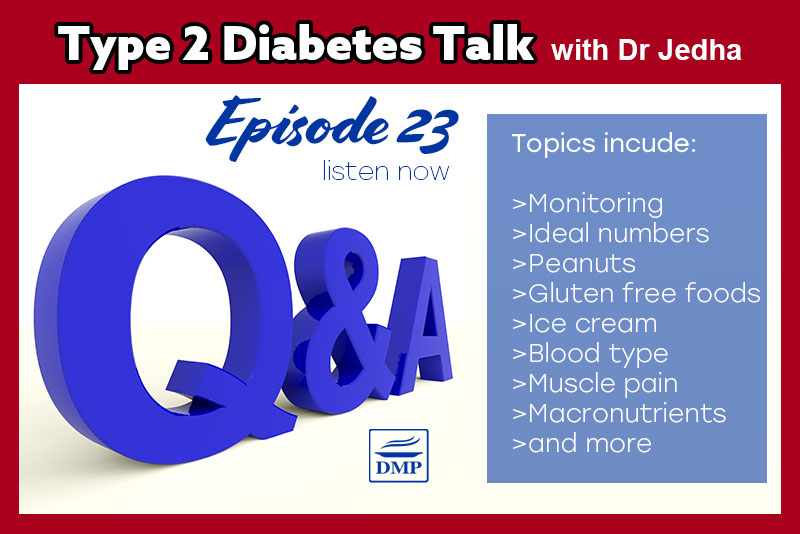 Type 2 Diabetes Talk with Dr Jedha

Episode 23
listen now

Q&A

DMP

Topics incude:

>Monitoring
>Ideal numbers
>Peanuts
>Gluten free foods
>Ice cream
>Blood type
>Muscle pain
>Macronutrients
>and more